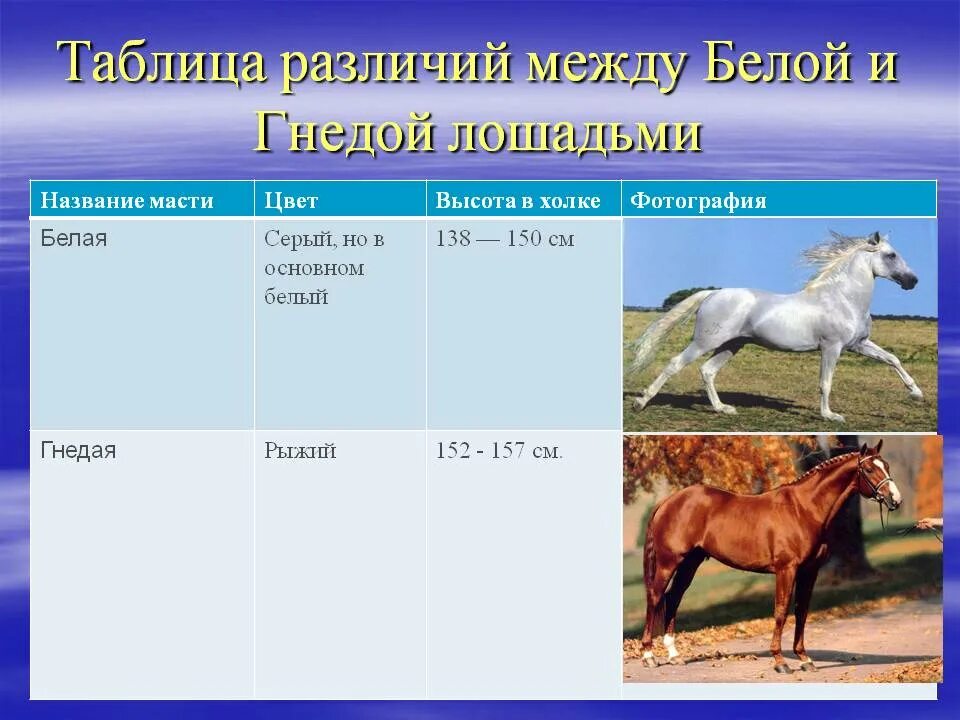 Таблица различий между Белой и Гнедой лошадьми

| Название масти | Цвет | Высота в холке | Фотография |
|---|---|---|---|
| Белая | Серый, но в основном белый | 138 — 150 см | |
| Гнедая | Рыжий | 152 - 157 см. | |